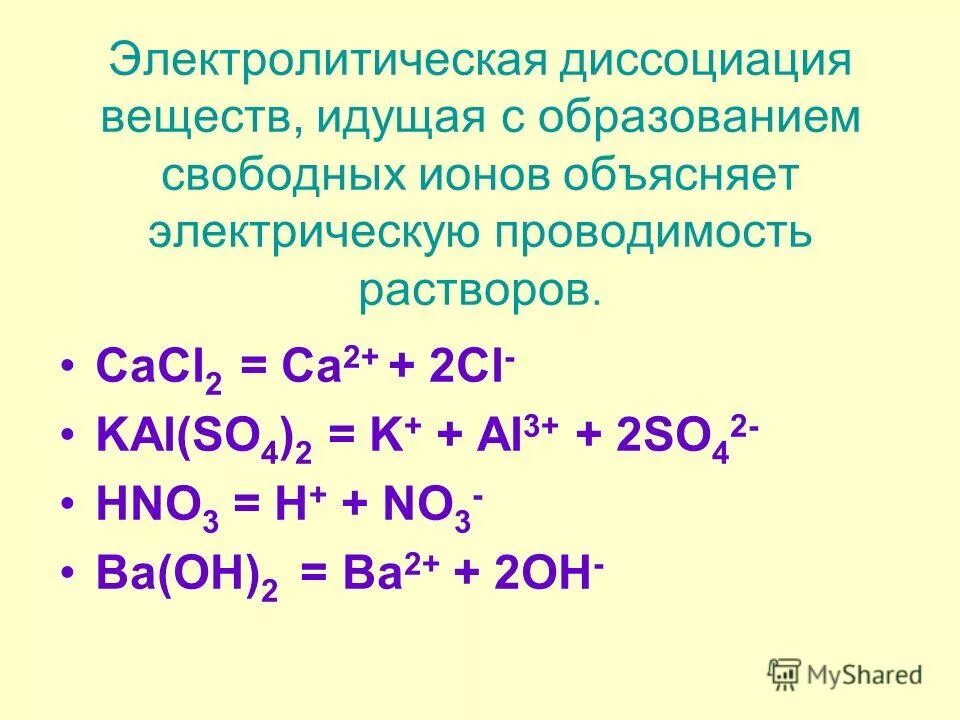 Электролитическая диссоциация веществ, идущая с образованием свободных ионов объясняет электрическую проводимость растворов.

• $CaCl_2 = Ca^{2+} + 2Cl^-$
• $KAl(SO_4)_2 = K^+ + Al^{3+} + 2SO_4^{2-}$
• $HNO_3 = H^+ + NO_3^-$
• $Ba(OH)_2 = Ba^{2+} + 2OH^-$

MyShared